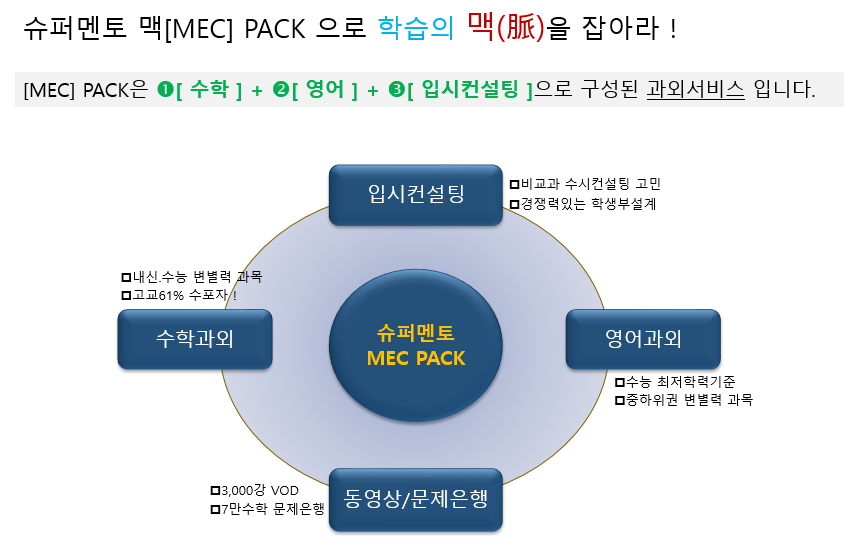 슈퍼멘토 맥[MEC] PACK 으로 학습의 맥(脈)을 잡아라 !

[MEC] PACK은 ❶[ 수학 ] + ❷[ 영어 ] + ❸[ 입시컨설팅 ]으로 구성된 과외서비스 입니다.

입시컨설팅

◘비교과 수시컨설팅 고민
◘경쟁력있는 학생부설계

◘내신.수능 변별력 과목
◘고교61% 수포자 !

수학과외

슈퍼멘토
MEC PACK

영어과외

◘수능 최저학력기준
◘중하위권 변별력 과목

◘3,000강 VOD
◘7만수학 문제은행

동영상/문제은행